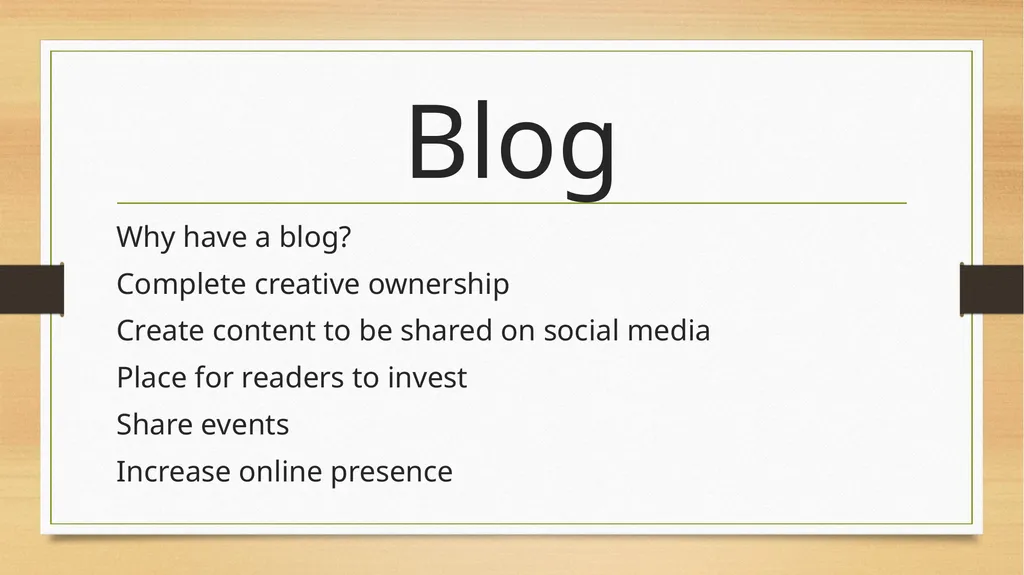 Blog

Why have a blog?

Complete creative ownership

Create content to be shared on social media

Place for readers to invest

Share events

Increase online presence